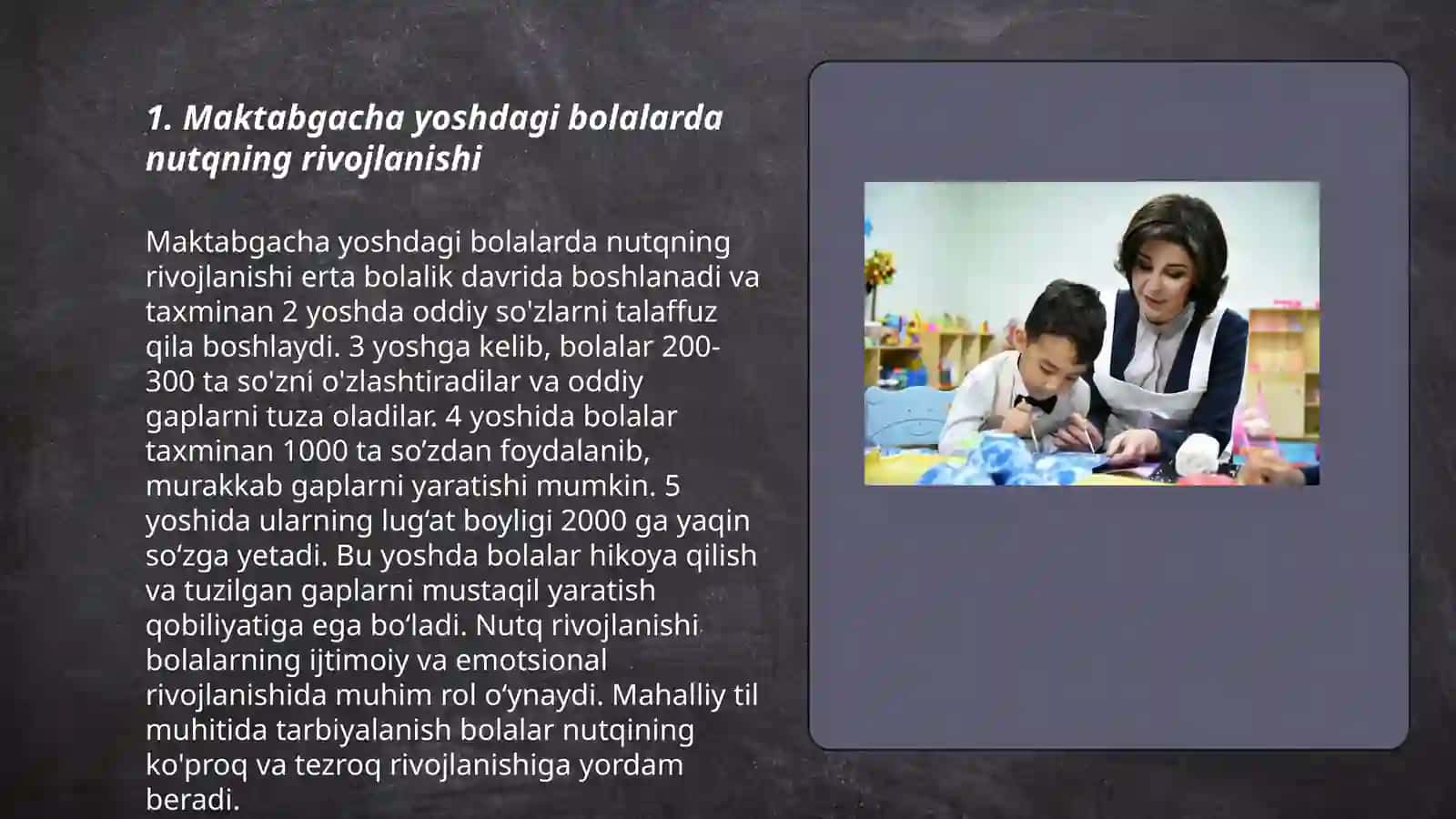 1. Maktabgacha yoshdagi bolalarda nutqning rivojlanishi

Maktabgacha yoshdagi bolalarda nutqning rivojlanishi erta bolalik davrida boshlanadi va taxminan 2 yoshda oddiy so'zlarni talaffuz qila boshlaydi. 3 yoshga kelib, bolalar 200-300 ta so'zni o'zlashtiradilar va oddiy gaplarni tuza oladilar. 4 yoshida bolalar taxminan 1000 ta so’zdan foydalanib, murakkab gaplarni yaratishi mumkin. 5 yoshida ularning lug‘at boyligi 2000 ga yaqin so‘zga yetadi. Bu yoshda bolalar hikoya qilish va tuzilgan gaplarni mustaqil yaratish qobiliyatiga ega bo‘ladi. Nutq rivojlanishi bolalarning ijtimoiy va emotsional rivojlanishida muhim rol o‘ynaydi. Mahalliy til muhitida tarbiyalanish bolalar nutqining ko'proq va tezroq rivojlanishiga yordam beradi.